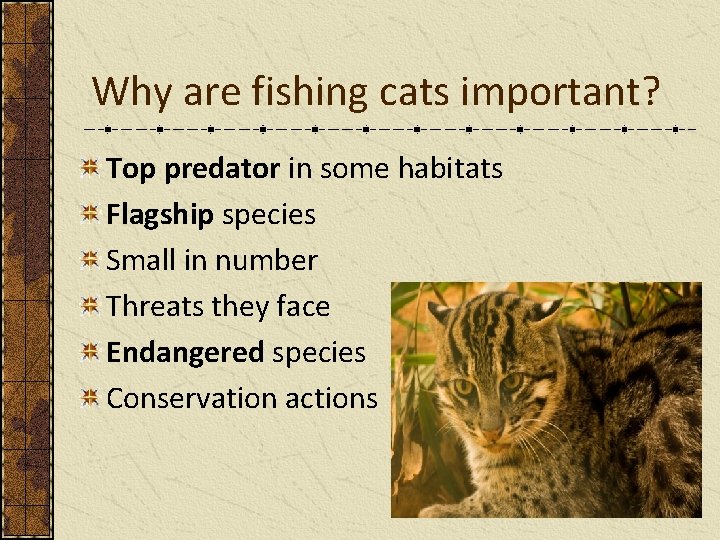 Why are fishing cats important?

Top predator in some habitats
Flagship species
Small in number
Threats they face
Endangered species
Conservation actions